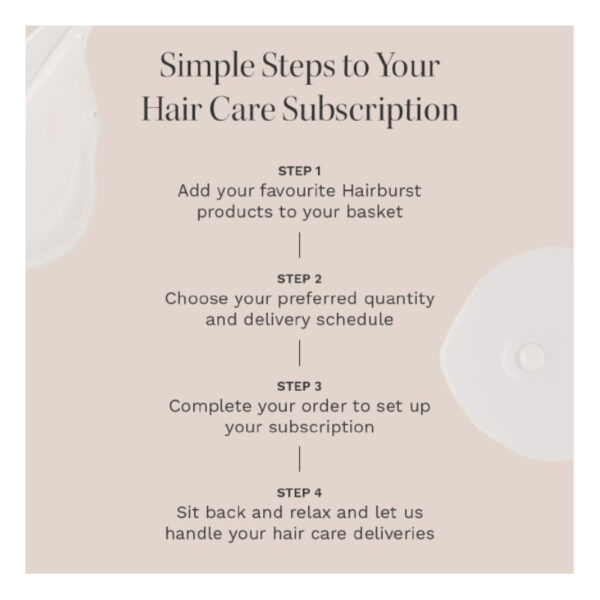 Simple Steps to Your Hair Care Subscription

STEP 1
Add your favourite Hairburst products to your basket

STEP 2
Choose your preferred quantity and delivery schedule

STEP 3
Complete your order to set up your subscription

STEP 4
Sit back and relax and let us handle your hair care deliveries